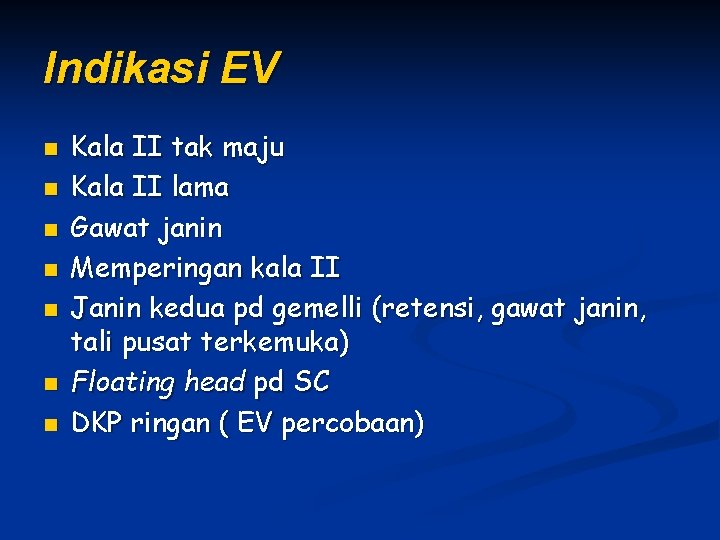 Indikasi EV

- Kala II tak maju
- Kala II lama
- Gawat janin
- Memperingan kala II
- Janin kedua pd gemelli (retensi, gawat janin, tali pusat terkemuka)
- Floating head pd SC
- DKP ringan ( EV percobaan)